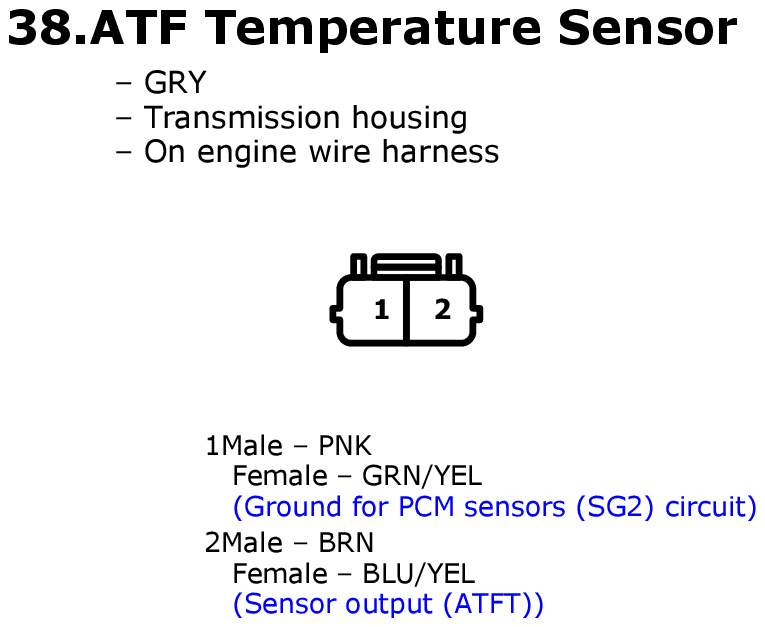 38.ATF Temperature Sensor

– GRY
– Transmission housing
– On engine wire harness

1 2

1Male – PNK
Female – GRN/YEL
(Ground for PCM sensors (SG2) circuit)
2Male – BRN
Female – BLU/YEL
(Sensor output (ATFT))